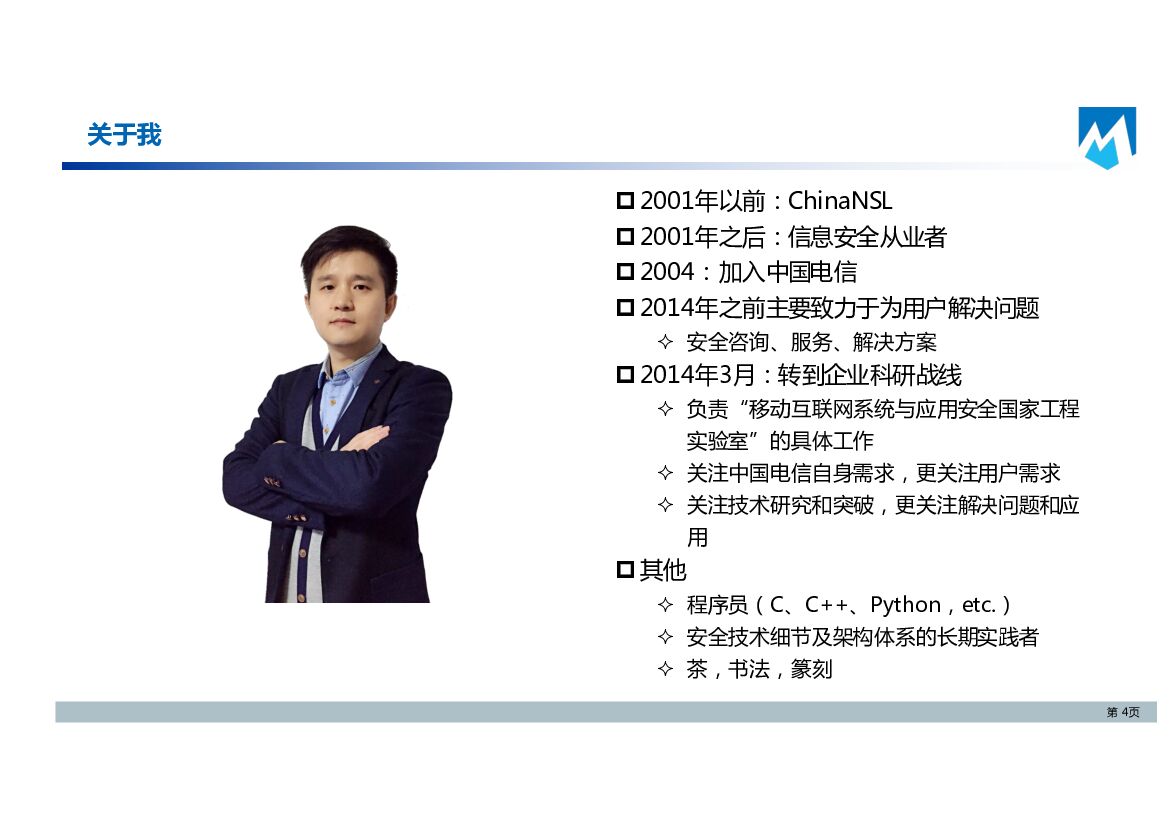 关于我

□ 2001年以前：ChinaNSL
□ 2001年之后：信息安全从业者
□ 2004：加入中国电信
□ 2014年之前主要致力于为用户解决问题
✧ 安全咨询、服务、解决方案
□ 2014年3月：转到企业科研战线
✧ 负责“移动互联网系统与应用安全国家工程实验室”的具体工作
✧ 关注中国电信自身需求，更关注用户需求
✧ 关注技术研究和突破，更关注解决问题和应用
□ 其他
✧ 程序员（C、C++、Python，etc.）
✧ 安全技术细节及架构体系的长期实践者
✧ 茶，书法，篆刻

第 4页